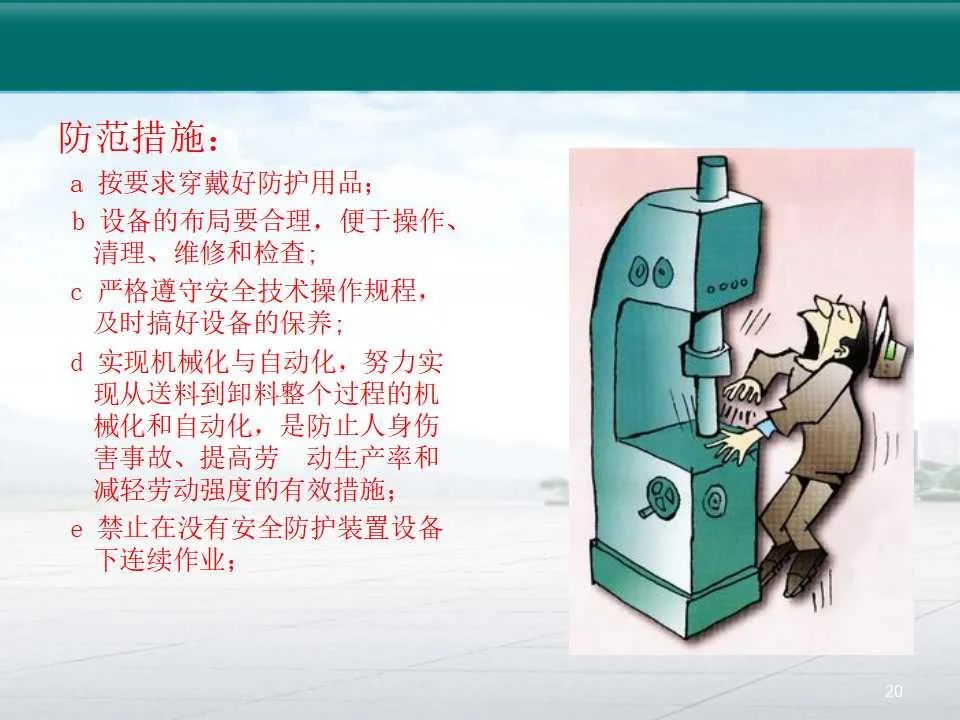 防范措施：

a 按要求穿戴好防护用品；

b 设备的布局要合理，便于操作、清理、维修和检查；

c 严格遵守安全技术操作规程，及时搞好设备的保养；

d 实现机械化与自动化，努力实现从送料到卸料整个过程的机械化和自动化，是防止人身伤害事故、提高劳 动生产率和减轻劳动强度的有效措施；

e 禁止在没有安全防护装置设备下连续作业；

20